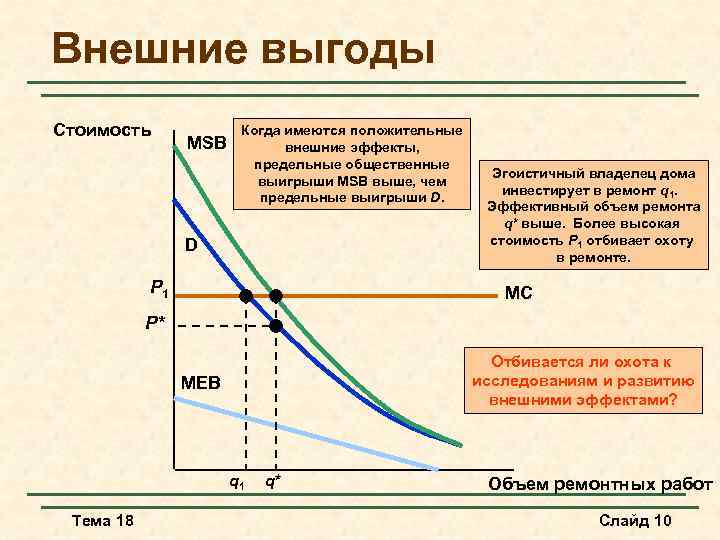 Внешние выгоды

Стоимость

MSB

Когда имеются положительные внешние эффекты, предельные общественные выигрыши MSB выше, чем предельные выигрыши D.

Эгоистичный владелец дома инвестирует в ремонт $q_1$. Эффективный объем ремонта $q^*$ выше. Более высокая стоимость $P_1$ отбивает охоту в ремонте.

D

$P_1$

MC

$P^*$

MEB

Отбивается ли охота к исследованиям и развитию внешними эффектами?

$q_1$

$q^*$

Объем ремонтных работ

Тема 18

Слайд 10